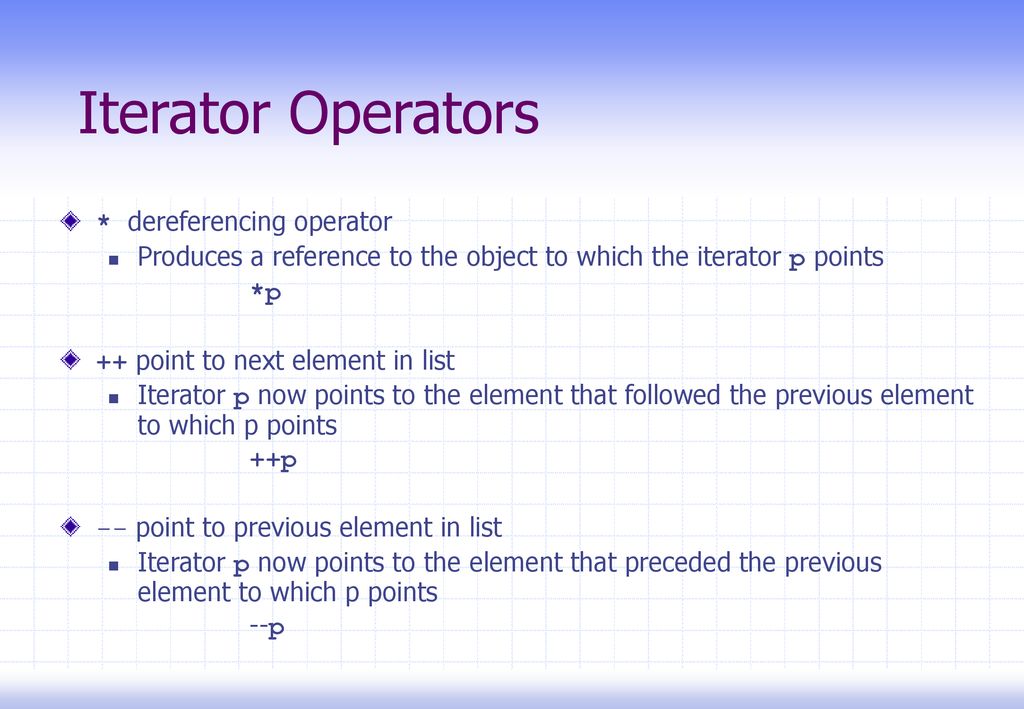 Iterator Operators

* dereferencing operator

Produces a reference to the object to which the iterator p points

*p

++ point to next element in list

Iterator p now points to the element that followed the previous element to which p points

++p

-- point to previous element in list

Iterator p now points to the element that preceded the previous element to which p points

--p